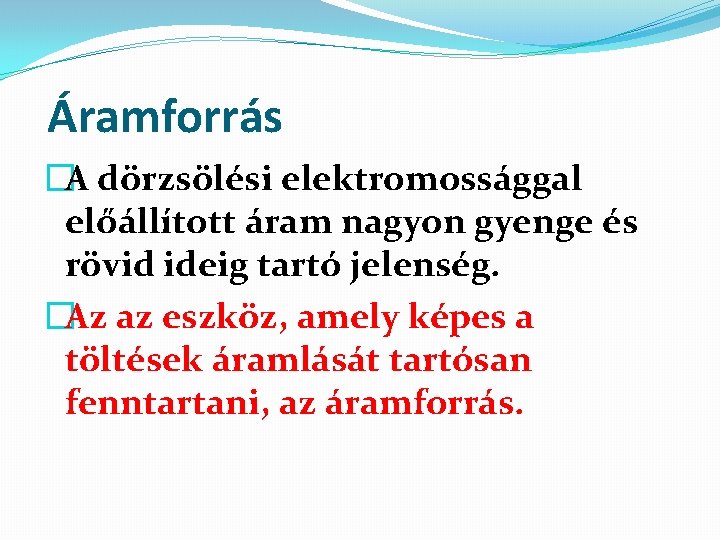 Áramforrás

A dörzsölési elektromossággal előállított áram nagyon gyenge és rövid ideig tartó jelenség.

Az az eszköz, amely képes a töltések áramlását tartósan fenntartani, az áramforrás.